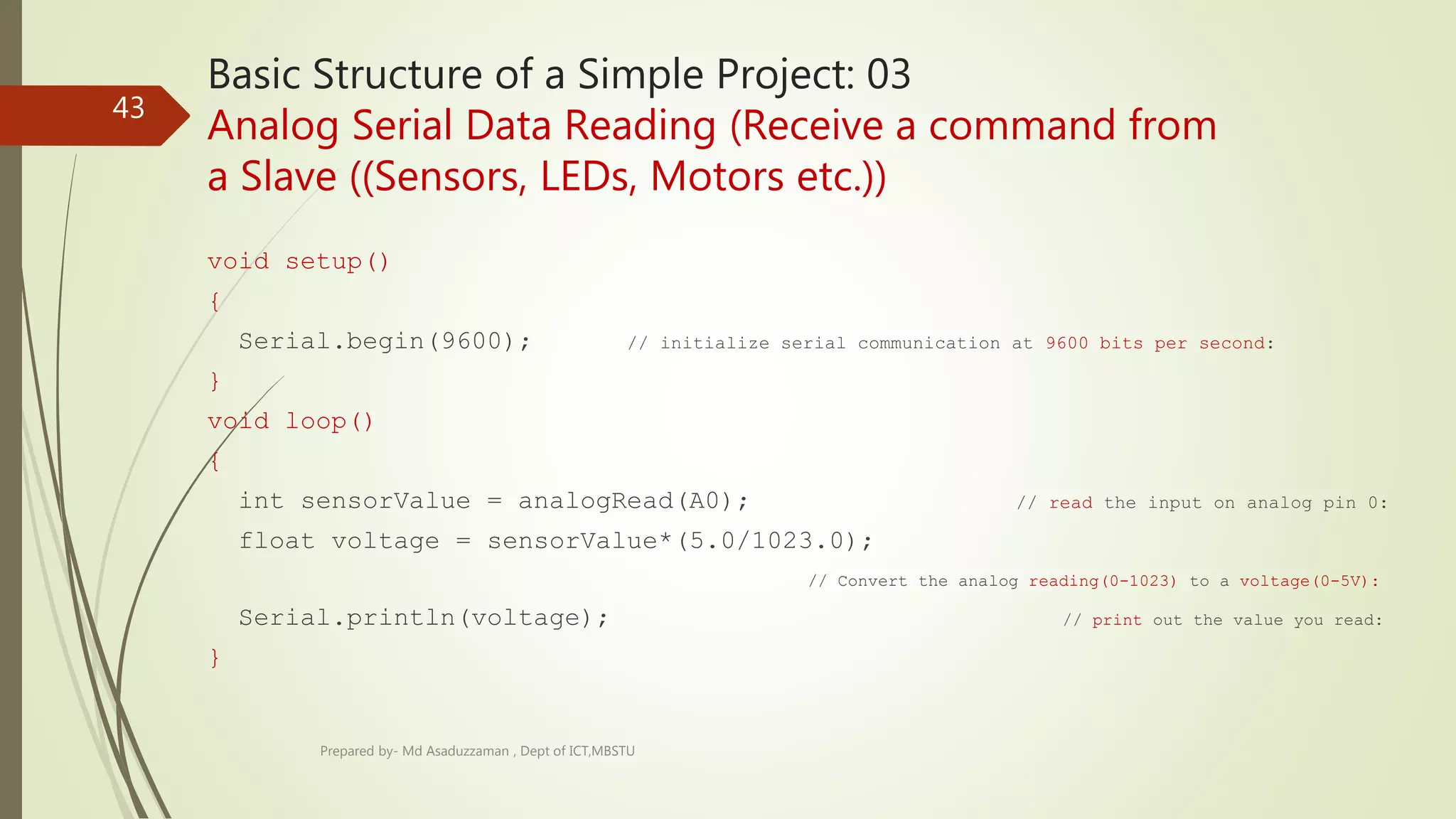 43

Basic Structure of a Simple Project: 03
Analog Serial Data Reading (Receive a command from a Slave ((Sensors, LEDs, Motors etc.))

void setup()
{
  Serial.begin(9600);        // initialize serial communication at 9600 bits per second:
}
void loop()
{
  int sensorValue = analogRead(A0);        // read the input on analog pin 0:
  float voltage = sensorValue*(5.0/1023.0);
        // Convert the analog reading(0-1023) to a voltage(0-5V):
  Serial.println(voltage);        // print out the value you read:
}

Prepared by- Md Asaduzzaman , Dept of ICT,MBSTU